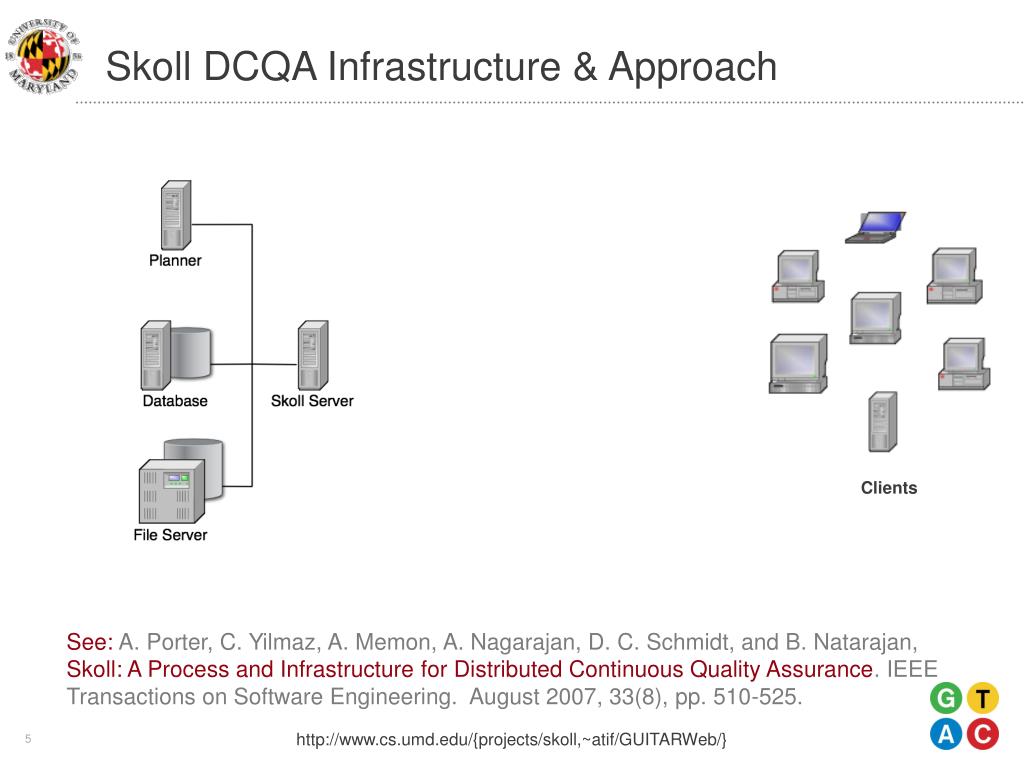 UNIVERSITY OF MARYLAND

Skoll DCQA Infrastructure & Approach

Planner

Database

Skoll Server

File Server

Clients

See: A. Porter, C. Yilmaz, A. Memon, A. Nagarajan, D. C. Schmidt, and B. Natarajan, Skoll: A Process and Infrastructure for Distributed Continuous Quality Assurance. IEEE Transactions on Software Engineering. August 2007, 33(8), pp. 510-525.

G T A C

5

http://www.cs.umd.edu/{projects/skoll,~atif/GUITARWeb/}